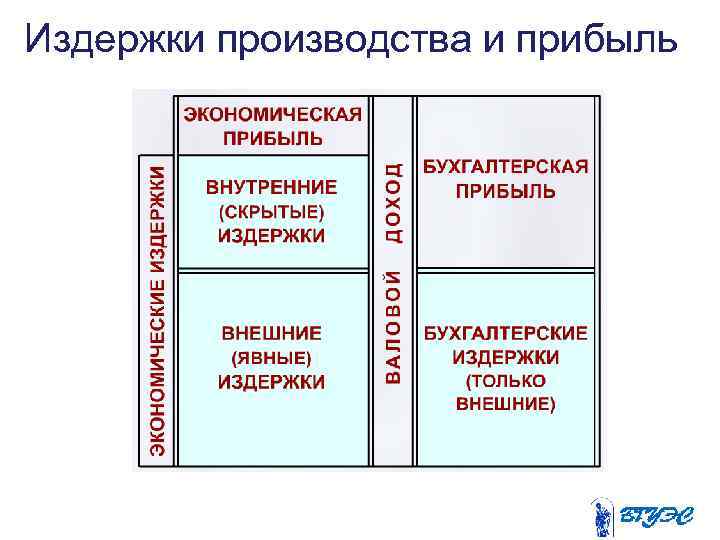 Издержки производства и прибыль

ЭКОНОМИЧЕСКИЕ ИЗДЕРЖКИ

ЭКОНОМИЧЕСКАЯ ПРИБЫЛЬ

ВНУТРЕННИЕ (СКРЫТЫЕ) ИЗДЕРЖКИ

ВНЕШНИЕ (ЯВНЫЕ) ИЗДЕРЖКИ

ВАЛОВОЙ ДОХОД

БУХГАЛТЕРСКАЯ ПРИБЫЛЬ

БУХГАЛТЕРСКИЕ ИЗДЕРЖКИ (ТОЛЬКО ВНЕШНИЕ)

ВГУЭС